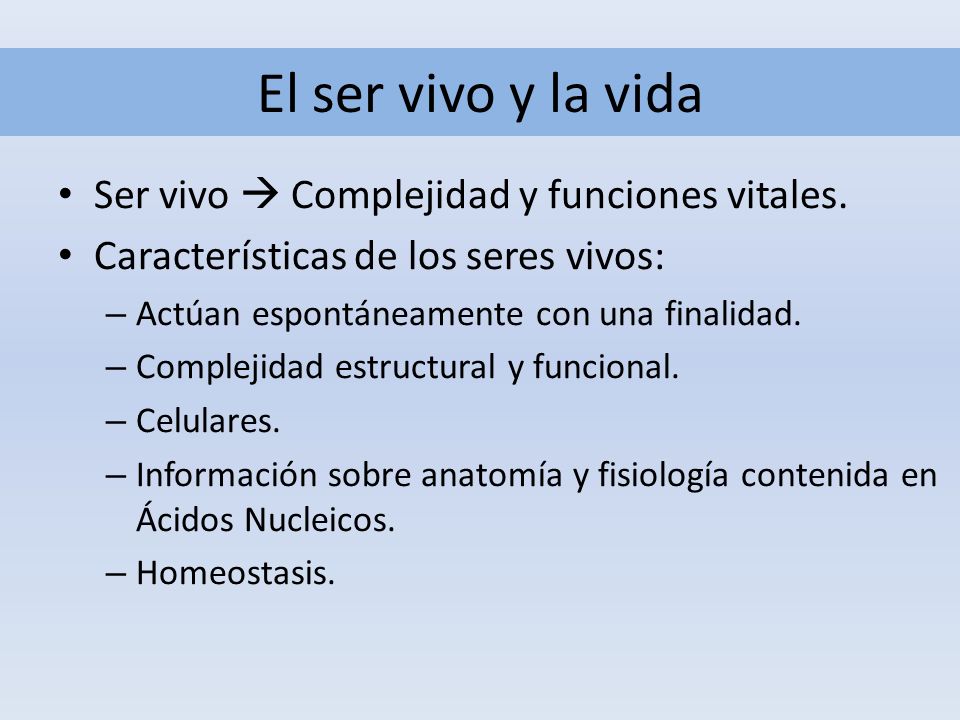 El ser vivo y la vida

• Ser vivo → Complejidad y funciones vitales.
• Características de los seres vivos:
– Actúan espontáneamente con una finalidad.
– Complejidad estructural y funcional.
– Celulares.
– Información sobre anatomía y fisiología contenida en Ácidos Nucleicos.
– Homeostasis.